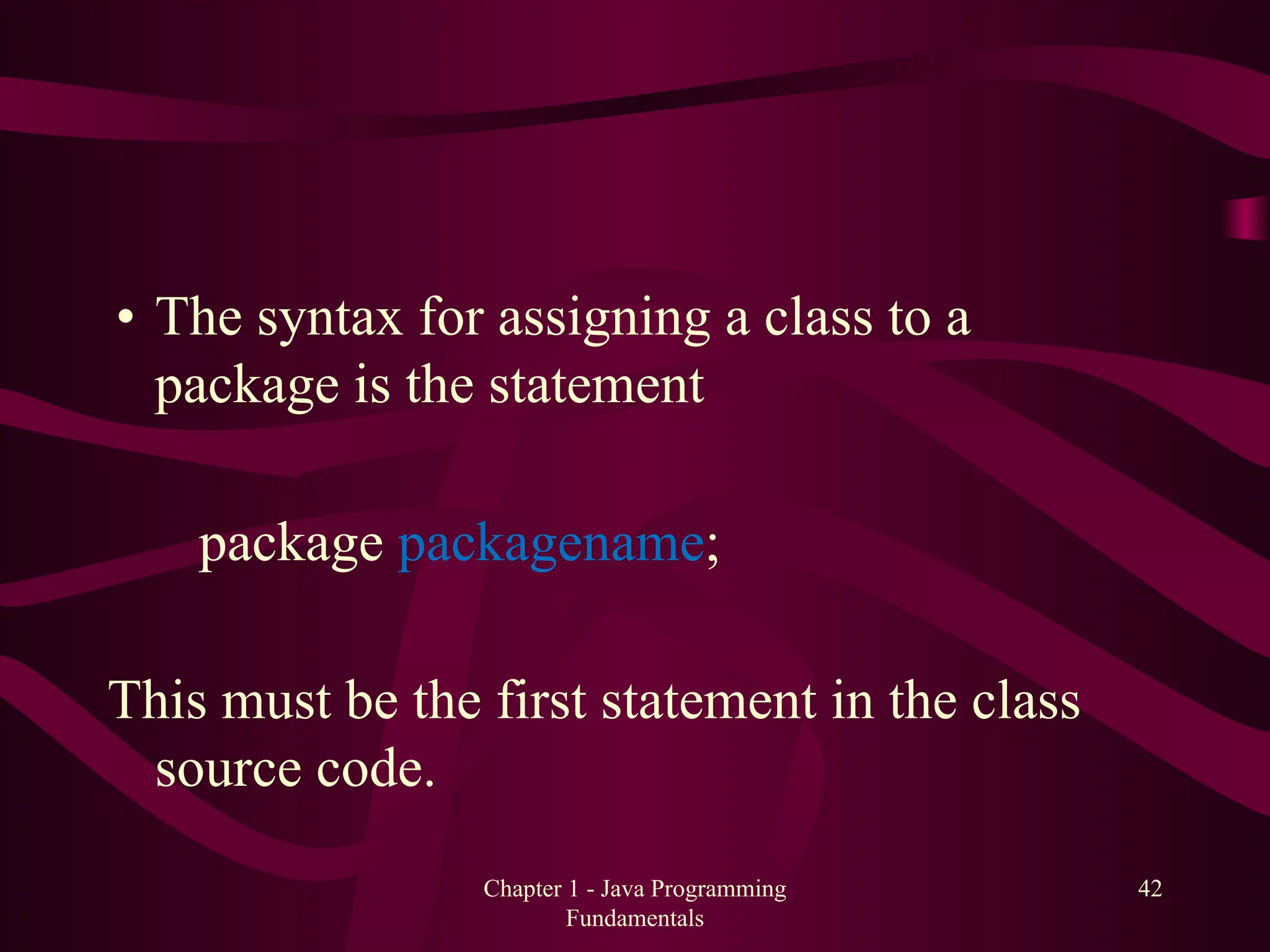 • The syntax for assigning a class to a package is the statement

package packagename;

This must be the first statement in the class source code.

Chapter 1 - Java Programming Fundamentals

42